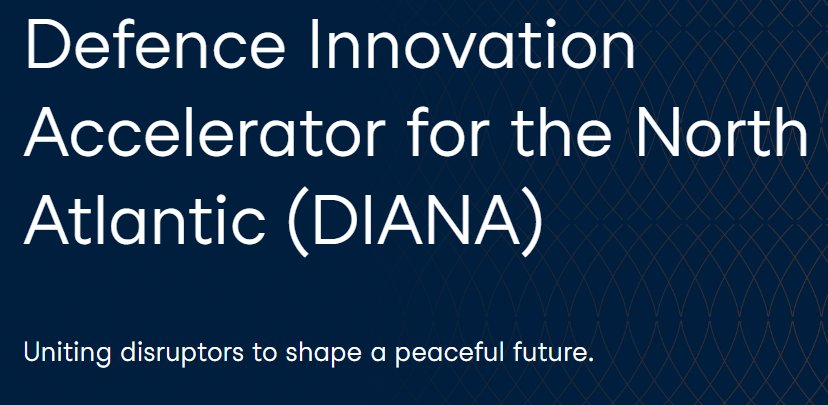 Defence Innovation Accelerator for the North Atlantic (DIANA)

Uniting disruptors to shape a peaceful future.